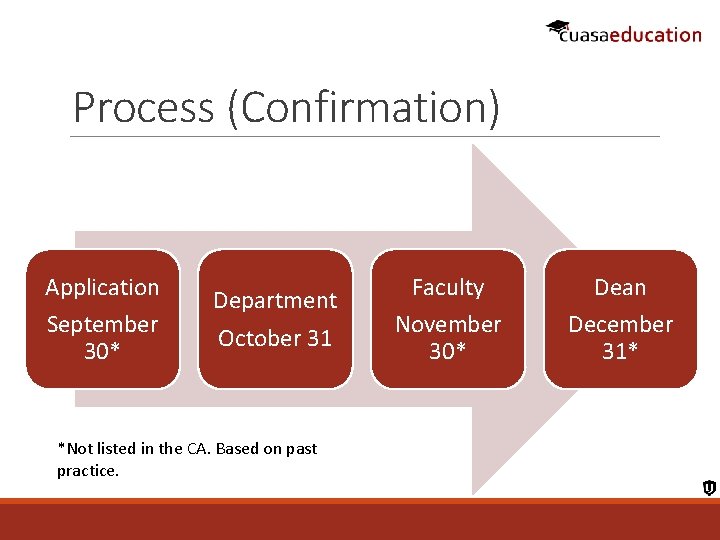 cuasaeducation

Process (Confirmation)

Application
September 30*

Department
October 31

Faculty
November 30*

Dean
December 31*

*Not listed in the CA. Based on past practice.